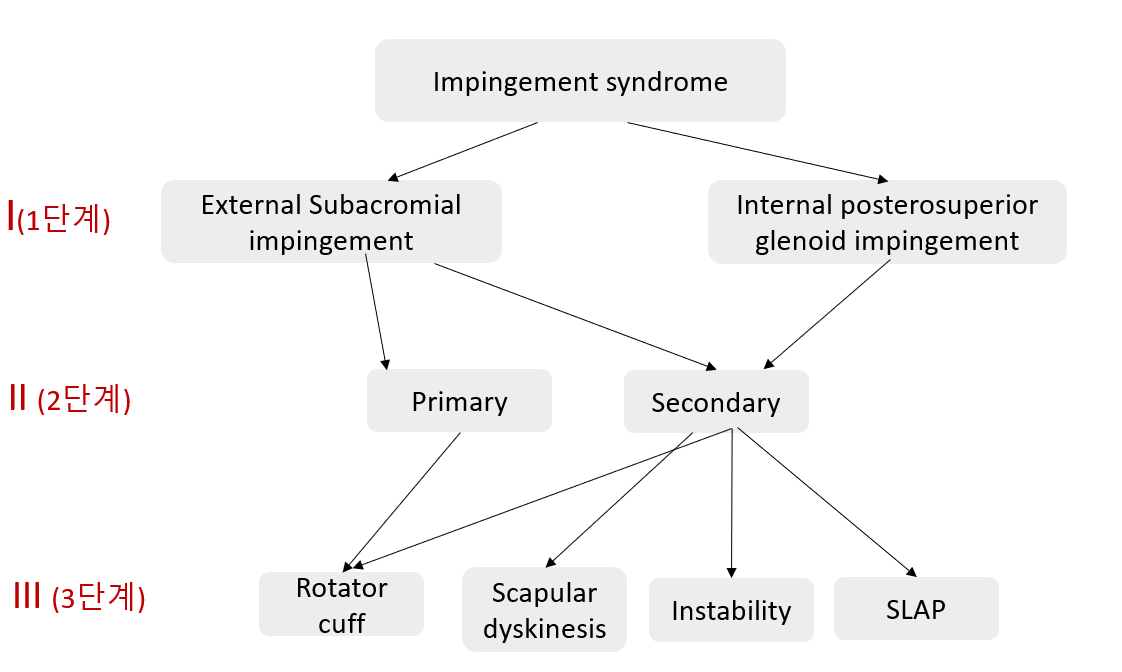 Impingement syndrome

I(1단계)

External Subacromial impingement

Internal posterosuperior glenoid impingement

II (2단계)

Primary

Secondary

III (3단계)

Rotator cuff

Scapular dyskinesis

Instability

SLAP